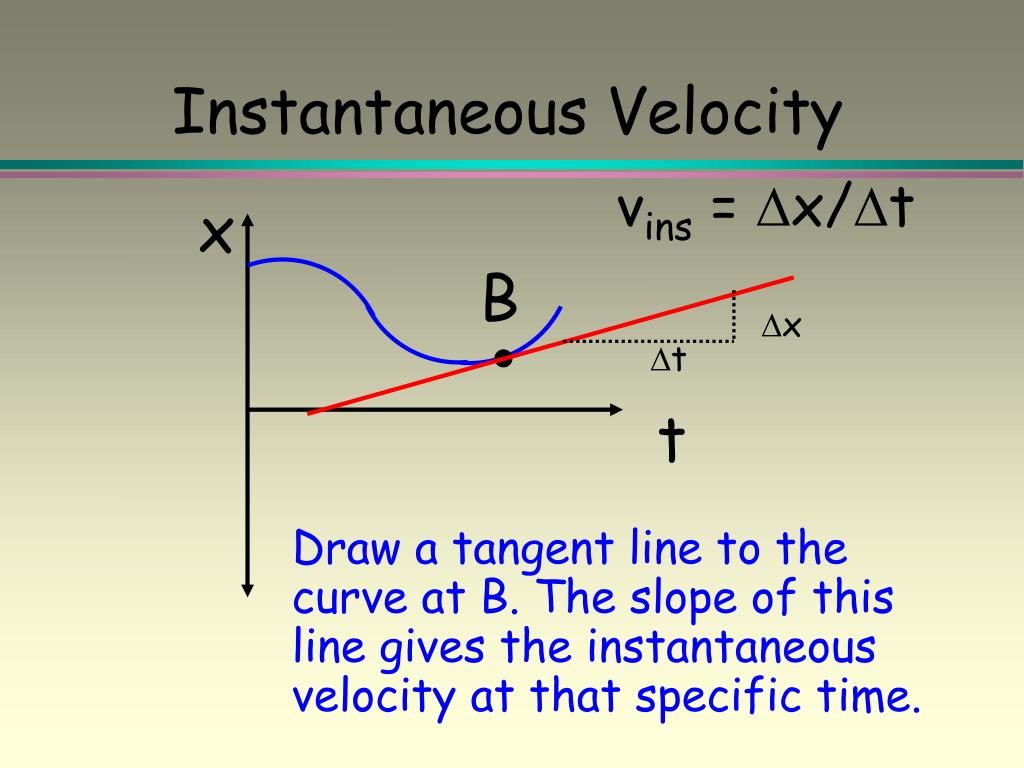 Instantaneous Velocity

$v_{ins} = \Delta x/\Delta t$

x

B

$\Delta x$

$\Delta t$

t

Draw a tangent line to the curve at B. The slope of this line gives the instantaneous velocity at that specific time.